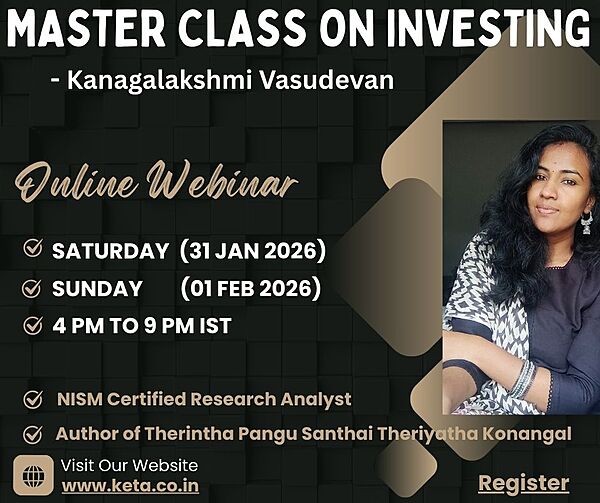 MASTER CLASS ON INVESTING

- Kanagalakshmi Vasudevan

Online Webinar

SATURDAY (31 JAN 2026)

SUNDAY (01 FEB 2026)

4 PM TO 9 PM IST

NISM Certified Research Analyst

Author of Therintha Pangu Santhai Theriyatha Konangal

Visit Our Website
www.keta.co.in

Register